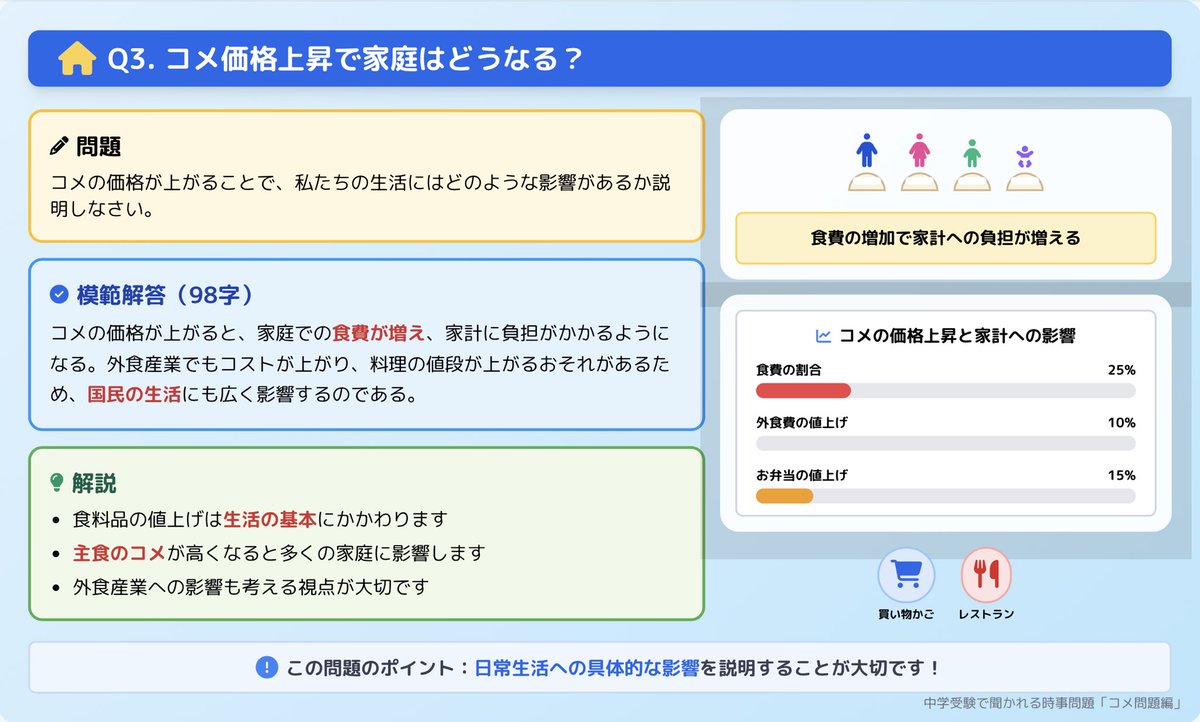 Q3. コメ価格上昇で家庭はどうなる？

問題
コメの価格が上がることで、私たちの生活にはどのような影響があるか説明しなさい。

模範解答（98字）
コメの価格が上がると、家庭での食費が増え、家計に負担がかかるようになる。外食産業でもコストが上がり、料理の値段が上がるおそれがあるため、国民の生活にも広く影響するのである。

解説
• 食料品の値上げは生活の基本にかかわります
• 主食のコメが高くなると多くの家庭に影響します
• 外食産業への影響も考える視点が大切です

食費の増加で家計への負担が増える

コメの価格上昇と家計への影響
食費の割合 25%
外食費の値上げ 10%
お弁当の値上げ 15%

買い物かご
レストラン

この問題のポイント：日常生活への具体的な影響を説明することが大切です！

中学受験で聞かれる時事問題「コメ問題編」